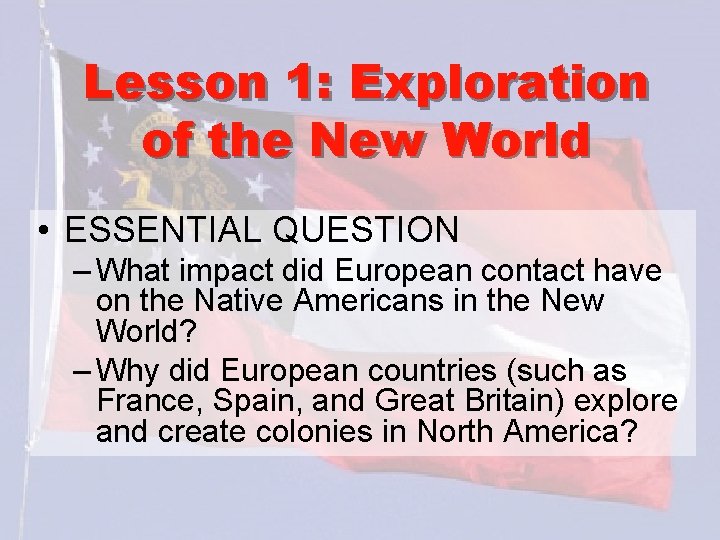 Lesson 1: Exploration of the New World

• ESSENTIAL QUESTION
– What impact did European contact have on the Native Americans in the New World?
– Why did European countries (such as France, Spain, and Great Britain) explore and create colonies in North America?